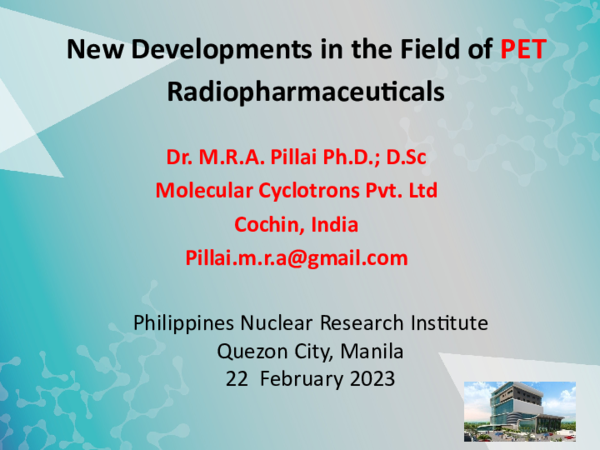 New Developments in the Field of PET Radiopharmaceuticals

Dr. M.R.A. Pillai Ph.D.; D.Sc
Molecular Cyclotrons Pvt. Ltd
Cochin, India
Pillai.m.r.a@gmail.com

Philippines Nuclear Research Institute
Quezon City, Manila
22 February 2023